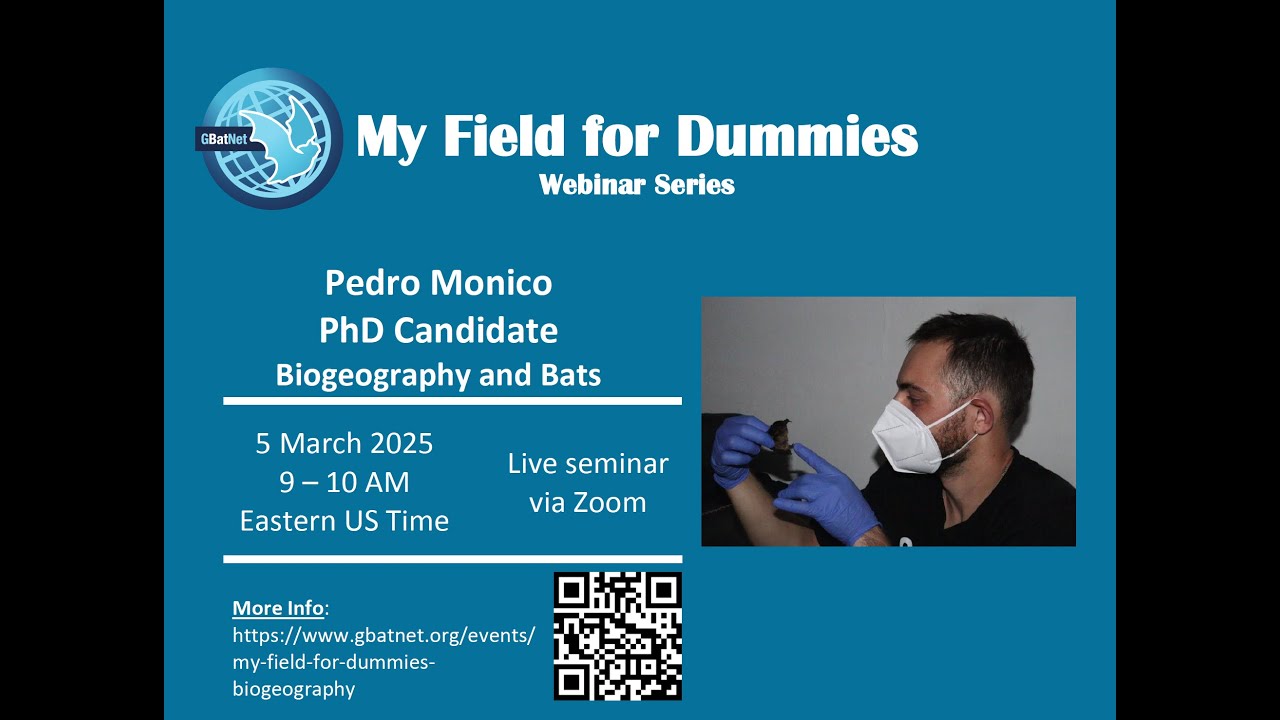 GBatNet

My Field for Dummies
Webinar Series

Pedro Monico
PhD Candidate
Biogeography and Bats

5 March 2025
9 – 10 AM
Eastern US Time

Live seminar
via Zoom

More Info:
https://www.gbatnet.org/events/my-field-for-dummies-biogeography